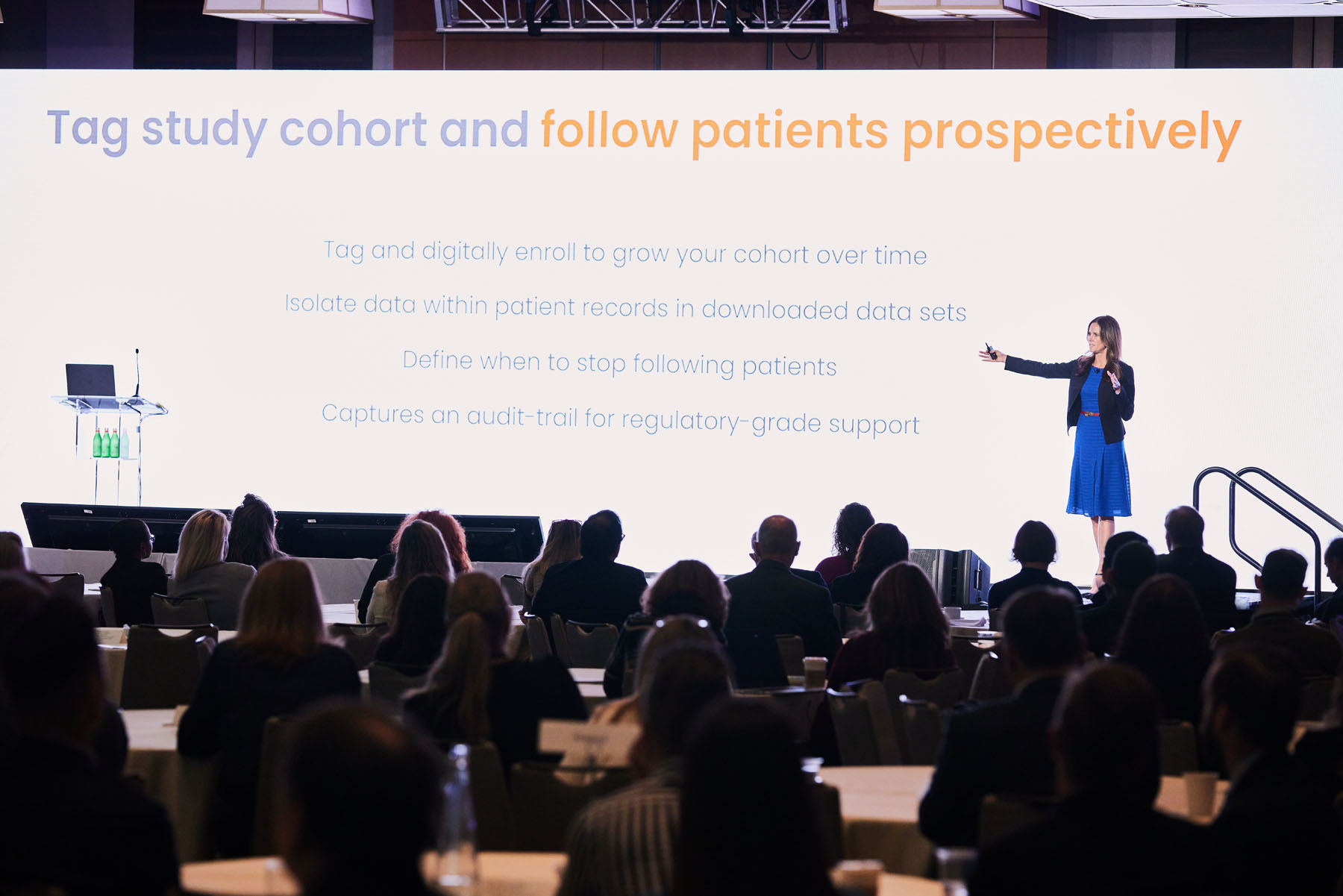 Tag study cohort and follow patients prospectively

Tag and digitally enroll to grow your cohort over time

Isolate data within patient records in downloaded data sets

Define when to stop following patients

Captures an audit-trail for regulatory-grade support